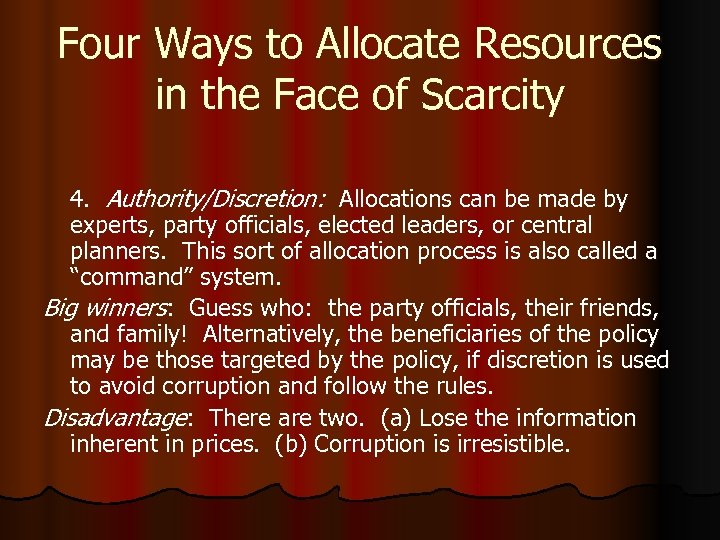 Four Ways to Allocate Resources in the Face of Scarcity

4. Authority/Discretion: Allocations can be made by experts, party officials, elected leaders, or central planners. This sort of allocation process is also called a "command" system.

Big winners: Guess who: the party officials, their friends, and family! Alternatively, the beneficiaries of the policy may be those targeted by the policy, if discretion is used to avoid corruption and follow the rules.

Disadvantage: There are two. (a) Lose the information inherent in prices. (b) Corruption is irresistible.